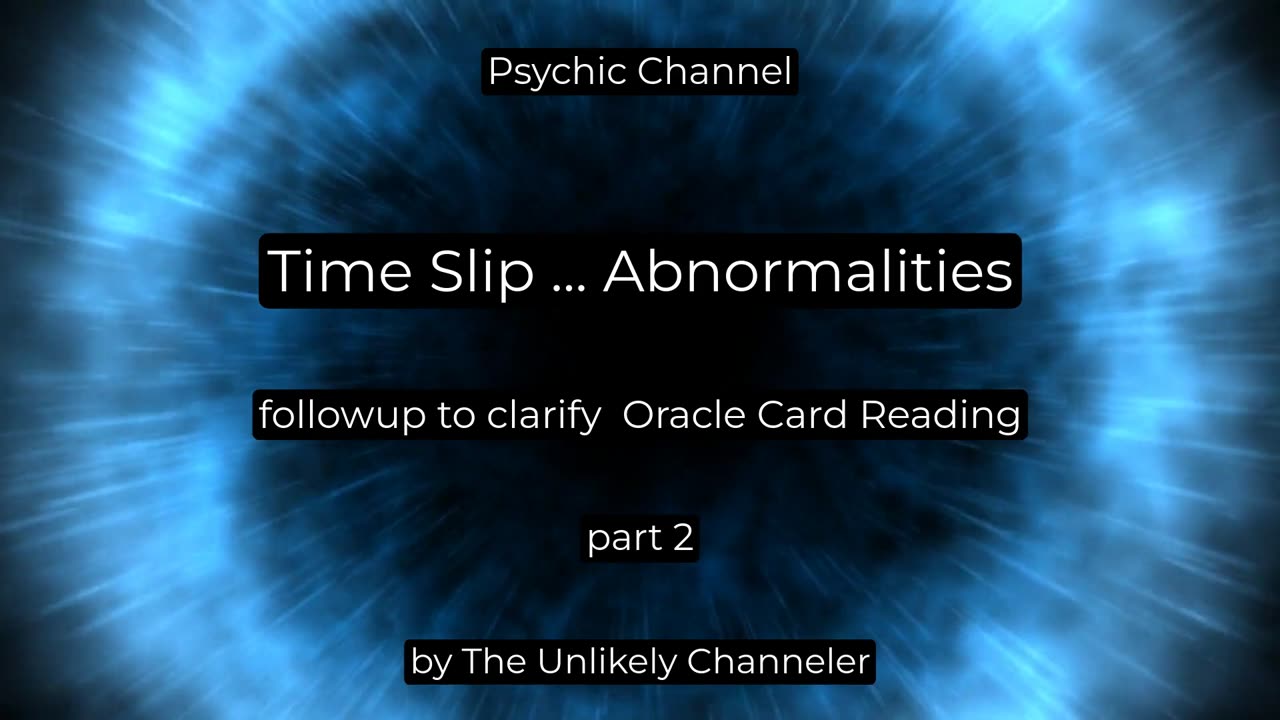 Psychic Channel

Time Slip ... Abnormalities

followup to clarify Oracle Card Reading

part 2

by The Unlikely Channeler